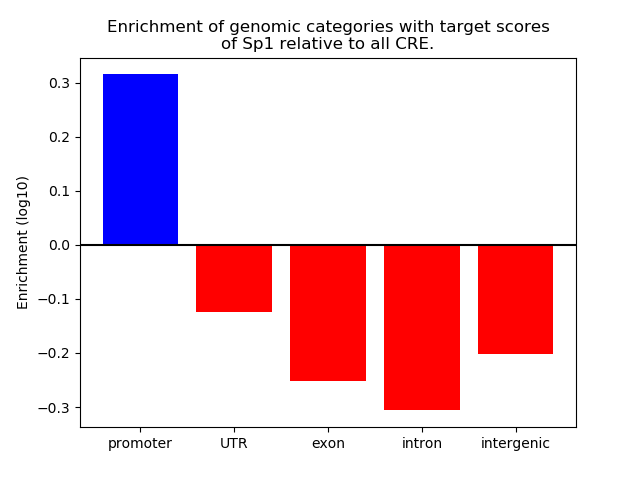 Enrichment of genomic categories with target scores of Sp1 relative to all CRE.

Enrichment (log10)

0.3
0.2
0.1
0.0
−0.1
−0.2
−0.3

promoter
UTR
exon
intron
intergenic